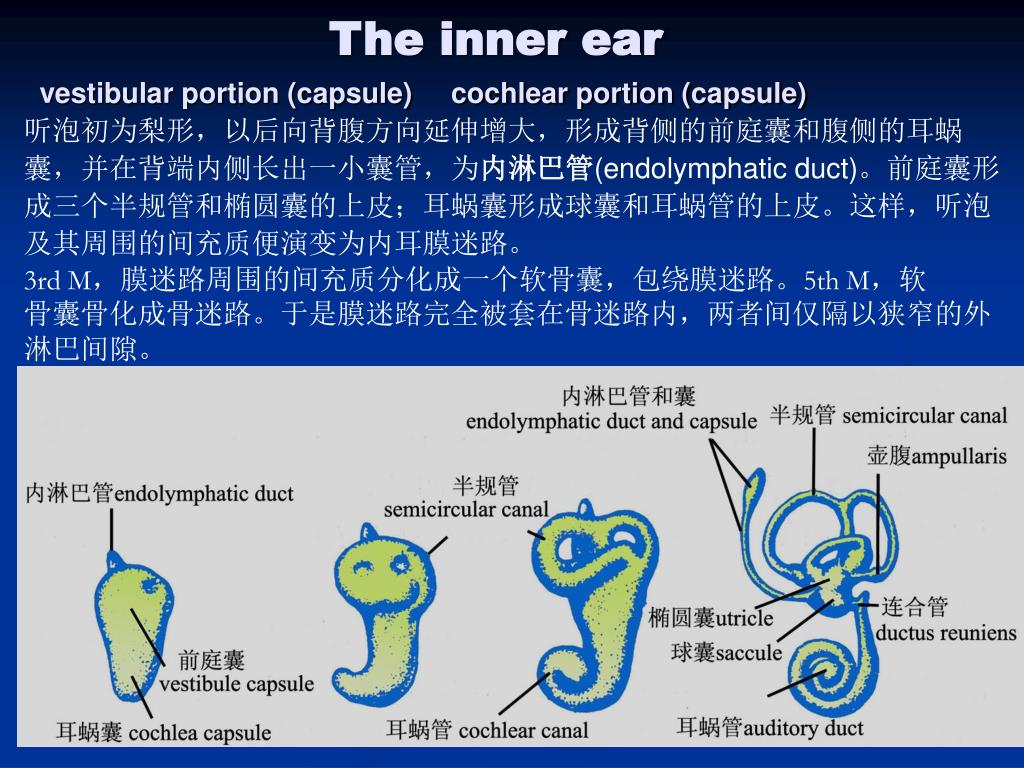 The inner ear

vestibular portion (capsule) cochlear portion (capsule)

听泡初为梨形，以后向背腹方向延伸增大，形成背侧的前庭囊和腹侧的耳蜗囊，并在背端内侧长出一小囊管，为内淋巴管(endolymphatic duct)。前庭囊形成三个半规管和椭圆囊的上皮；耳蜗囊形成球囊和耳蜗管的上皮。这样，听泡及其周围的间充质便演变为内耳膜迷路。

3rd M，膜迷路周围的间充质分化成一个软骨囊，包绕膜迷路。5th M，软骨囊骨化成骨迷路。于是膜迷路完全被套在骨迷路内，两者间仅隔以狭窄的外淋巴间隙。

内淋巴管endolymphatic duct

前庭囊 vestibule capsule

耳蜗囊 cochlea capsule

半规管 semicircular canal

耳蜗管 cochlear canal

内淋巴管和囊 endolymphatic duct and capsule

半规管 semicircular canal

壶腹ampullaris

椭圆囊utricle

球囊saccule

连合管 ductus reuniens

耳蜗管auditory duct